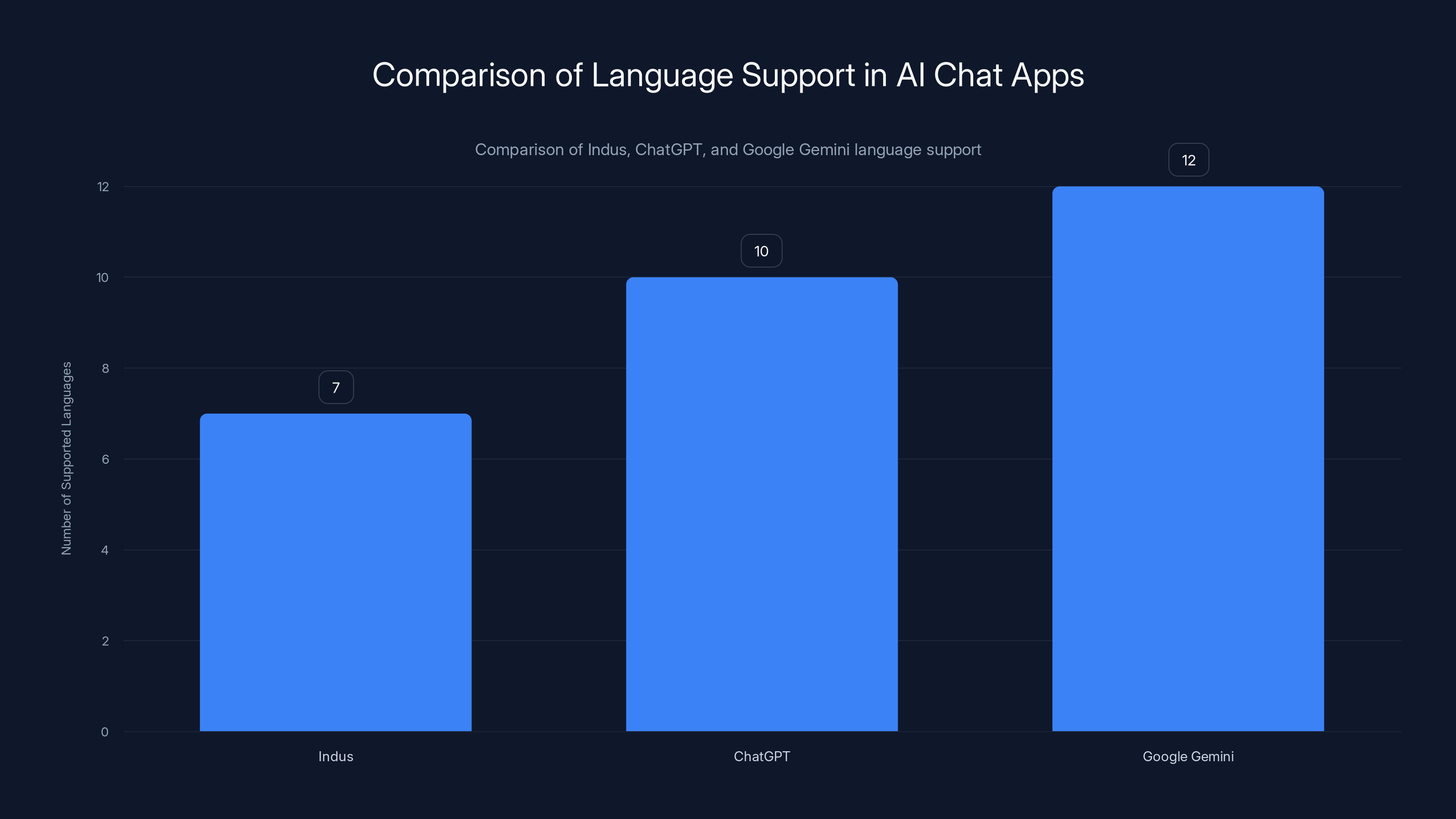 Comparison of Language Support in AI Chat Apps

Comparison of Indus, ChatGPT, and Google Gemini language support

Number of Supported Languages

12
10
8
6
4
2
0

7
10
12

Indus
ChatGPT
Google Gemini